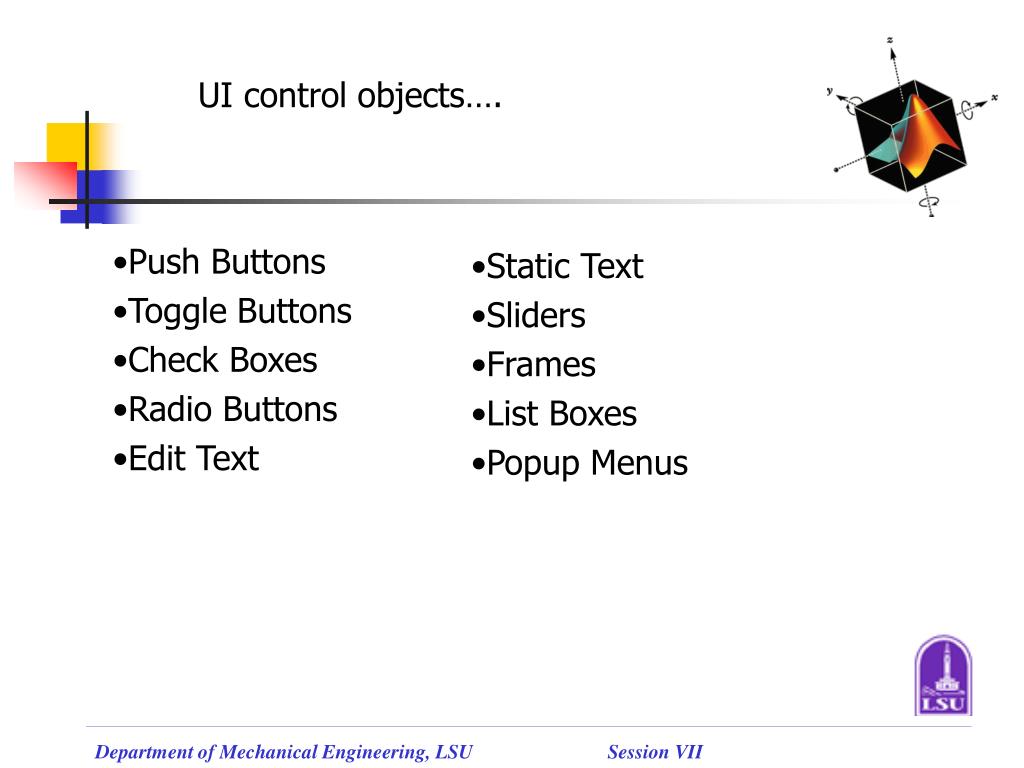 UI control objects….

z
y
x

•Push Buttons
•Toggle Buttons
•Check Boxes
•Radio Buttons
•Edit Text

•Static Text
•Sliders
•Frames
•List Boxes
•Popup Menus

LSU

Department of Mechanical Engineering, LSU Session VII